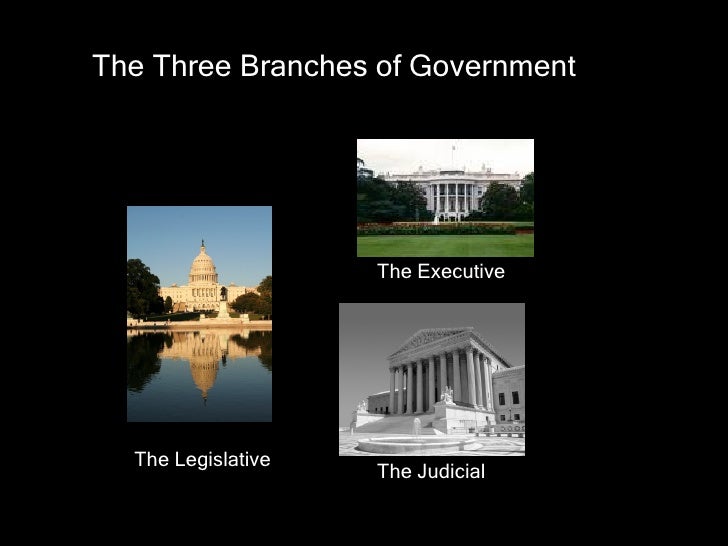 The Three Branches of Government

The Executive

The Legislative

The Judicial